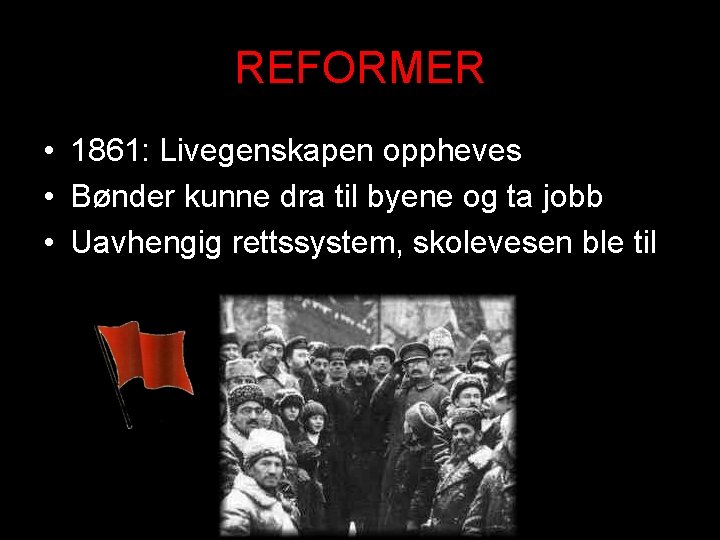 REFORMER

• 1861: Livegenskapen oppheves
• Bønder kunne dra til byene og ta jobb
• Uavhengig rettssystem, skolevesen ble til